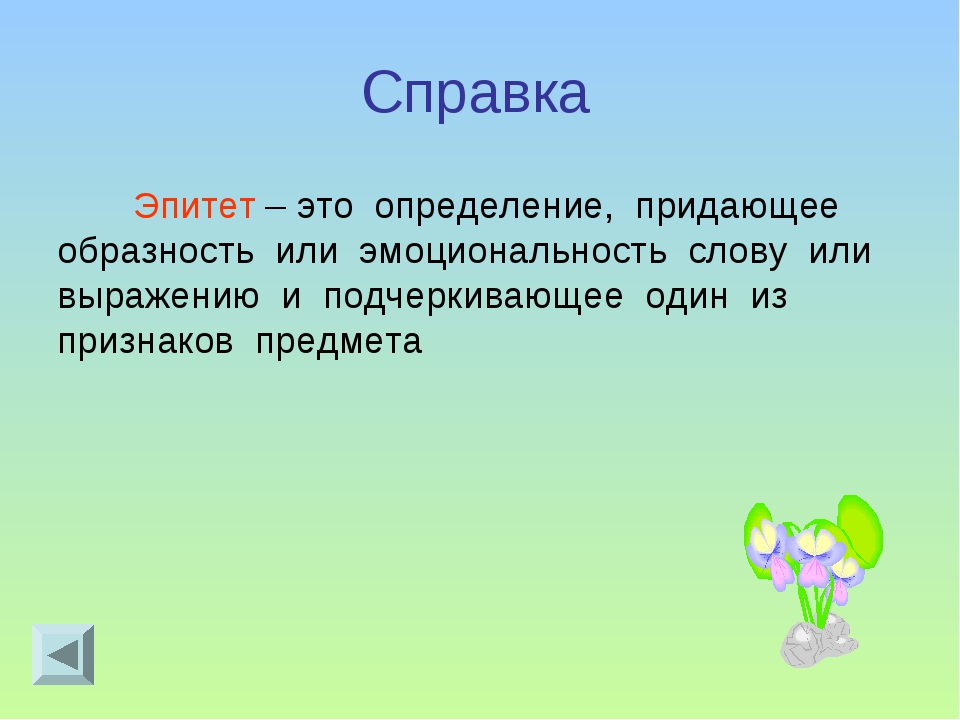 Справка

Эпитет – это определение, придающее образность или эмоциональность слову или выражению и подчеркивающее один из признаков предмета